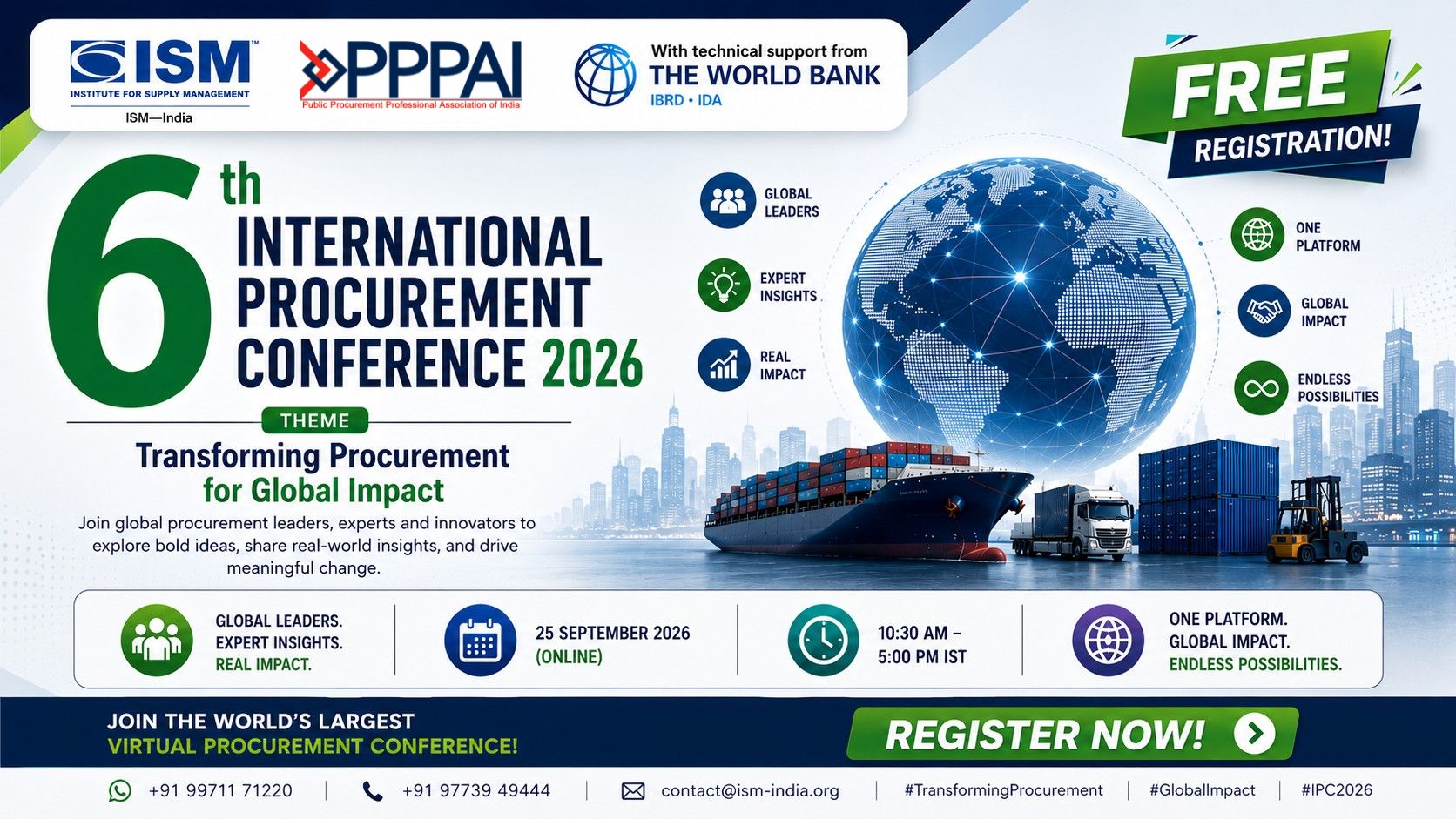 ISM™
INSTITUTE FOR SUPPLY MANAGEMENT
ISM—India

PPPAI
Public Procurement Professional Association of India

With technical support from
THE WORLD BANK
IBRD • IDA

FREE
REGISTRATION!

6th
INTERNATIONAL PROCUREMENT CONFERENCE 2026

THEME
Transforming Procurement for Global Impact

Join global procurement leaders, experts and innovators to explore bold ideas, share real-world insights, and drive meaningful change.

GLOBAL LEADERS
EXPERT INSIGHTS
REAL IMPACT

ONE PLATFORM
GLOBAL IMPACT
ENDLESS POSSIBILITIES

GLOBAL LEADERS.
EXPERT INSIGHTS.
REAL IMPACT.

25 SEPTEMBER 2026
(ONLINE)

10:30 AM – 5:00 PM IST

ONE PLATFORM.
GLOBAL IMPACT.
ENDLESS POSSIBILITIES.

JOIN THE WORLD'S LARGEST
VIRTUAL PROCUREMENT CONFERENCE!

REGISTER NOW!

+91 99711 71220 | +91 97739 49444 | contact@ism-india.org | #TransformingProcurement | #GlobalImpact | #IPC2026